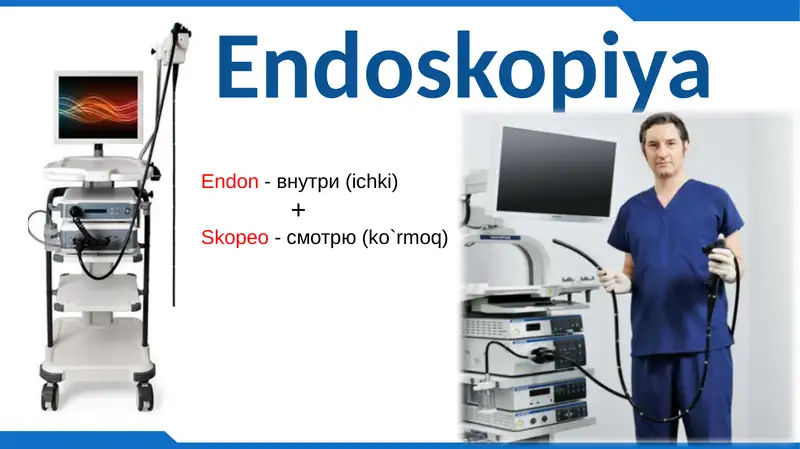 Endoskopiya

Endon - внутри (ichki)
+
Skopeo - смотрю (ko`rmoq)